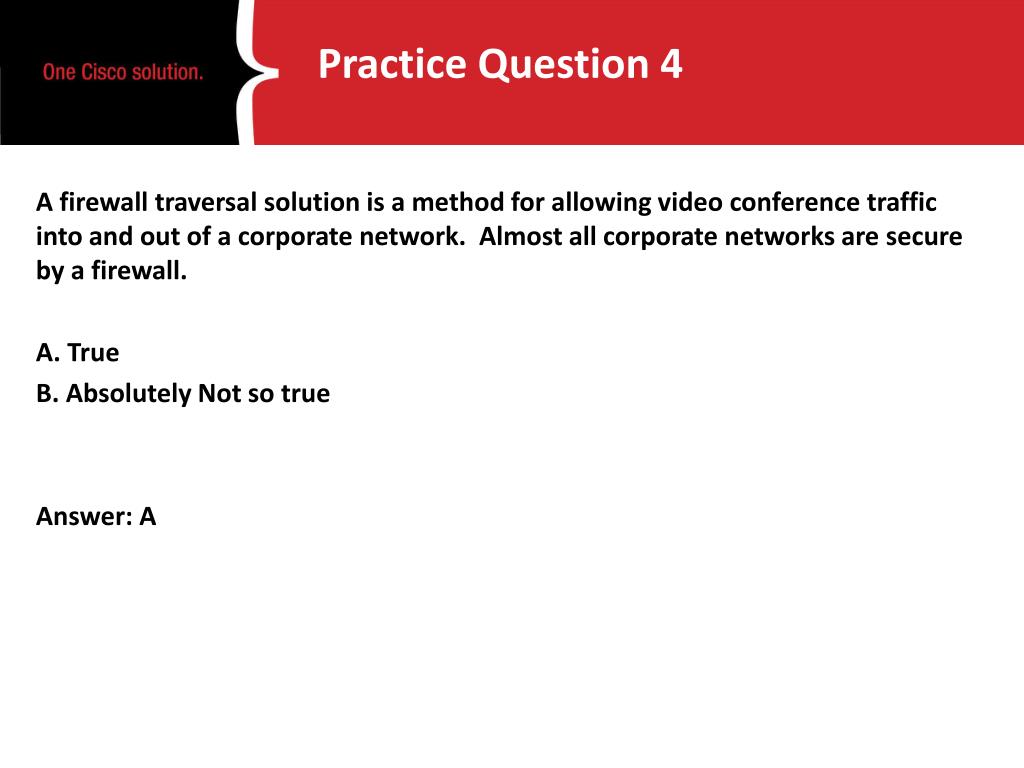 One Cisco solution.

Practice Question 4

A firewall traversal solution is a method for allowing video conference traffic into and out of a corporate network. Almost all corporate networks are secure by a firewall.

A. True
B. Absolutely Not so true

Answer: A